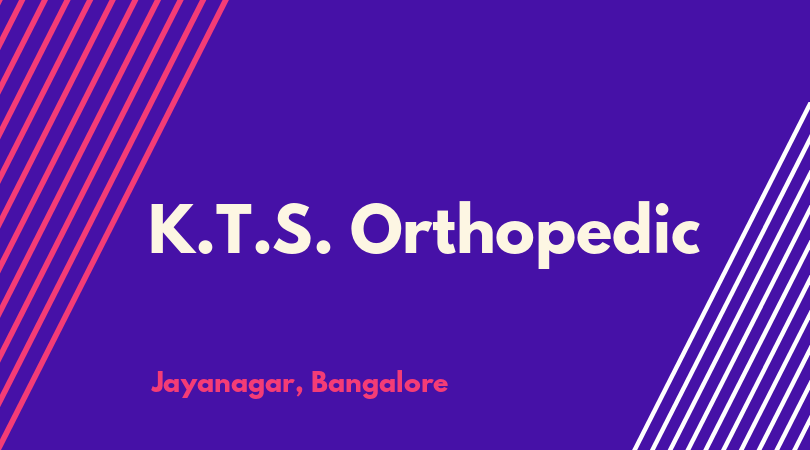 K.T.S. Orthopedic

Jayanagar, Bangalore